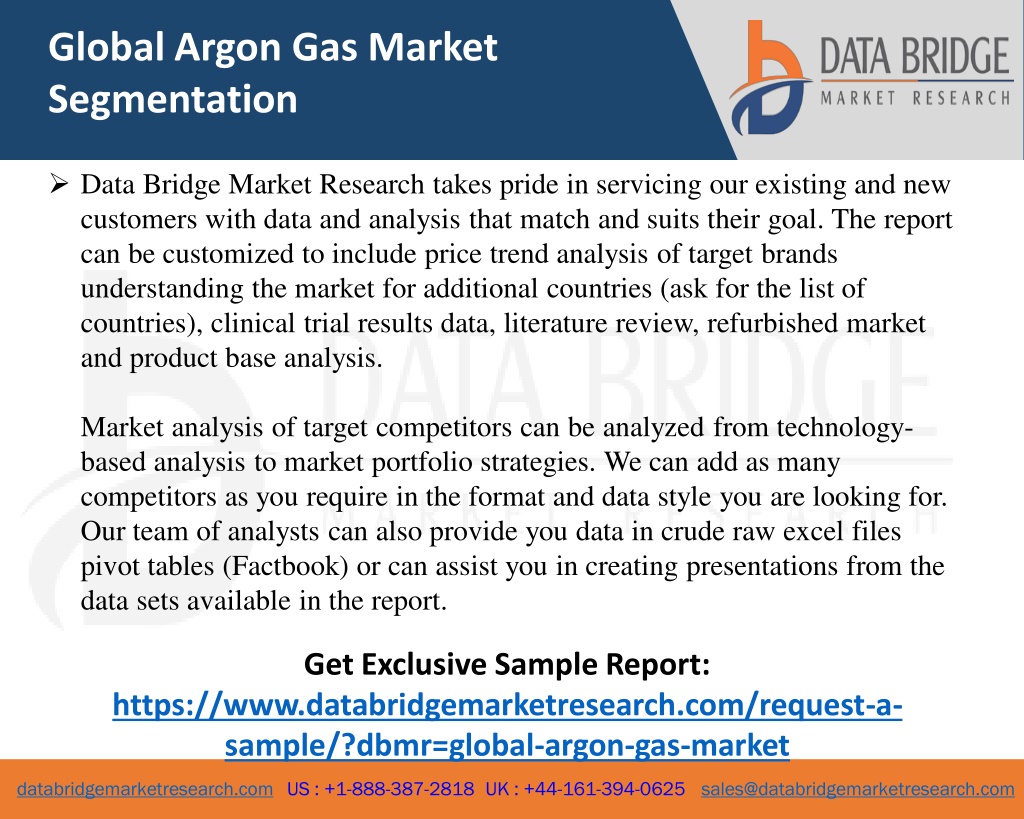 Global Argon Gas Market Segmentation

DATA BRIDGE
MARKET RESEARCH

➢ Data Bridge Market Research takes pride in servicing our existing and new customers with data and analysis that match and suits their goal. The report can be customized to include price trend analysis of target brands understanding the market for additional countries (ask for the list of countries), clinical trial results data, literature review, refurbished market and product base analysis.

Market analysis of target competitors can be analyzed from technology-based analysis to market portfolio strategies. We can add as many competitors as you require in the format and data style you are looking for. Our team of analysts can also provide you data in crude raw excel files pivot tables (Factbook) or can assist you in creating presentations from the data sets available in the report.

Get Exclusive Sample Report:
https://www.databridgemarketresearch.com/request-a-sample/?dbmr=global-argon-gas-market

databridgemarketresearch.com US : +1-888-387-2818 UK : +44-161-394-0625 sales@databridgemarketresearch.com